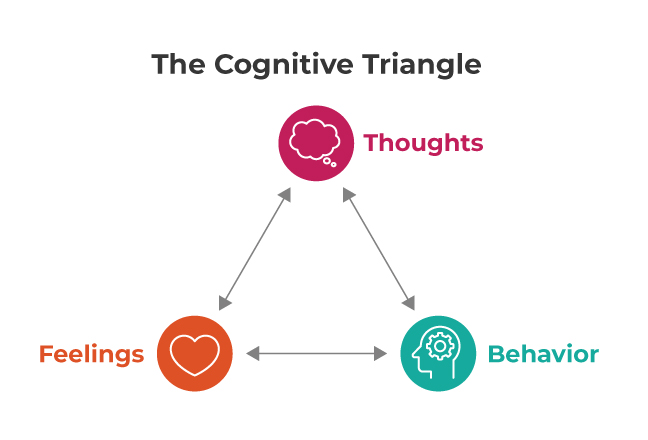 The Cognitive Triangle

Thoughts

Feelings

Behavior